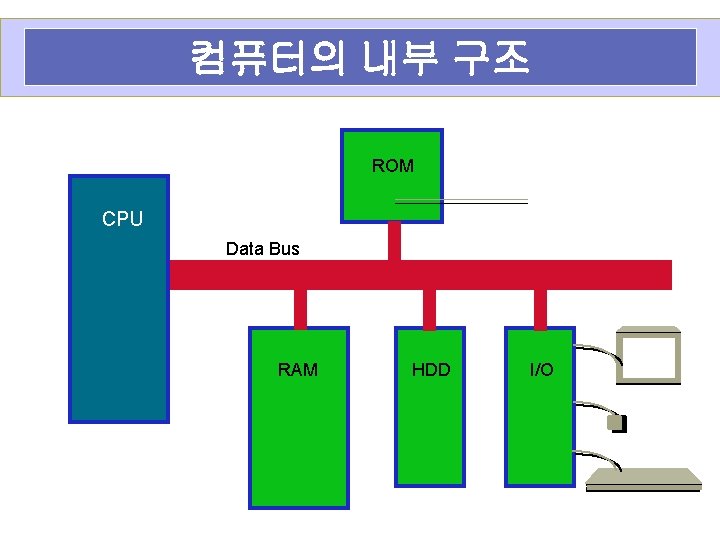 컴퓨터의 내부 구조

ROM

CPU

Data Bus

RAM

HDD

I/O